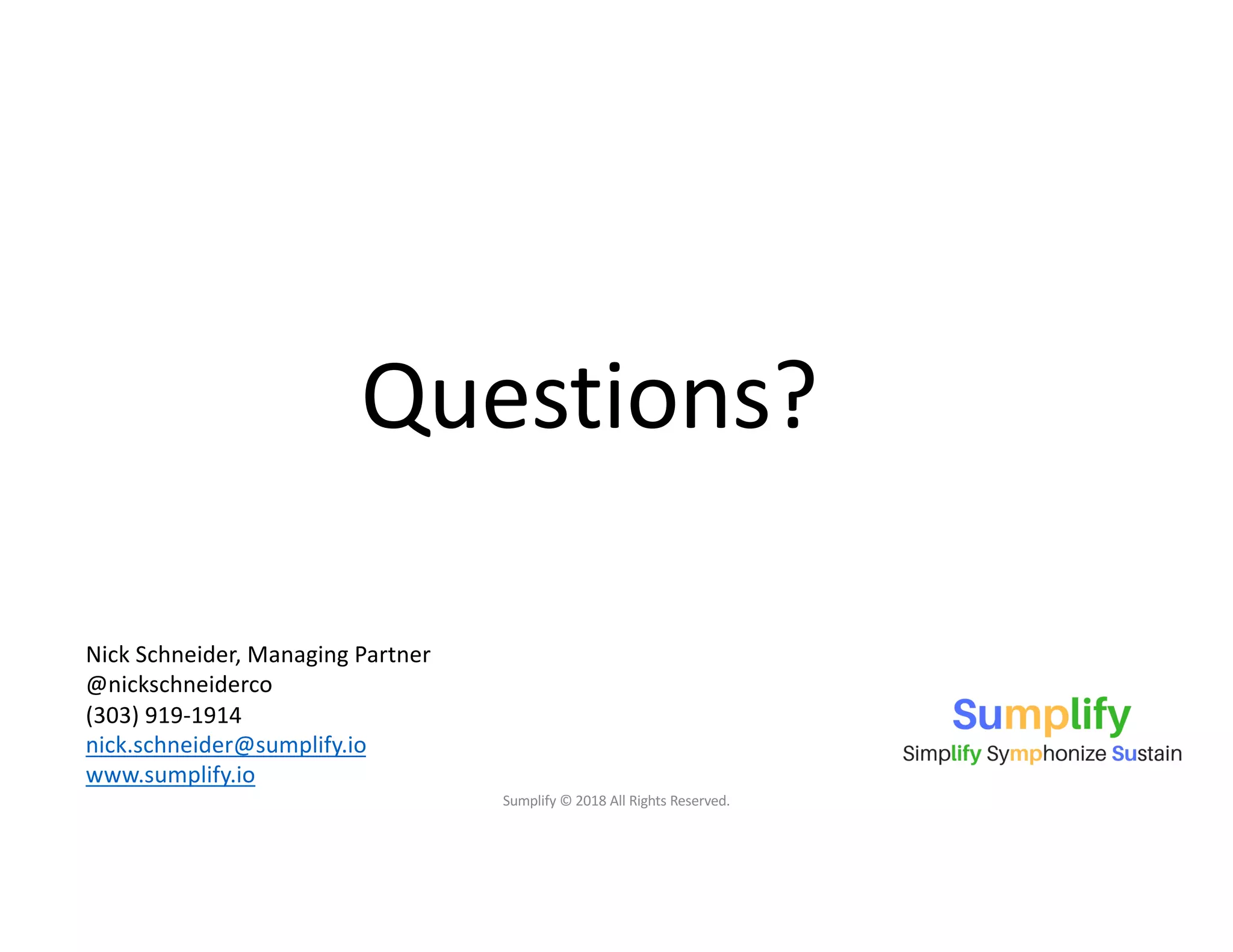 Questions?

Nick Schneider, Managing Partner
@nickschneiderco
(303) 919-1914
nick.schneider@sumplify.io
www.sumplify.io

Sumplify
Simplify Symphonize Sustain

Sumplify © 2018 All Rights Reserved.